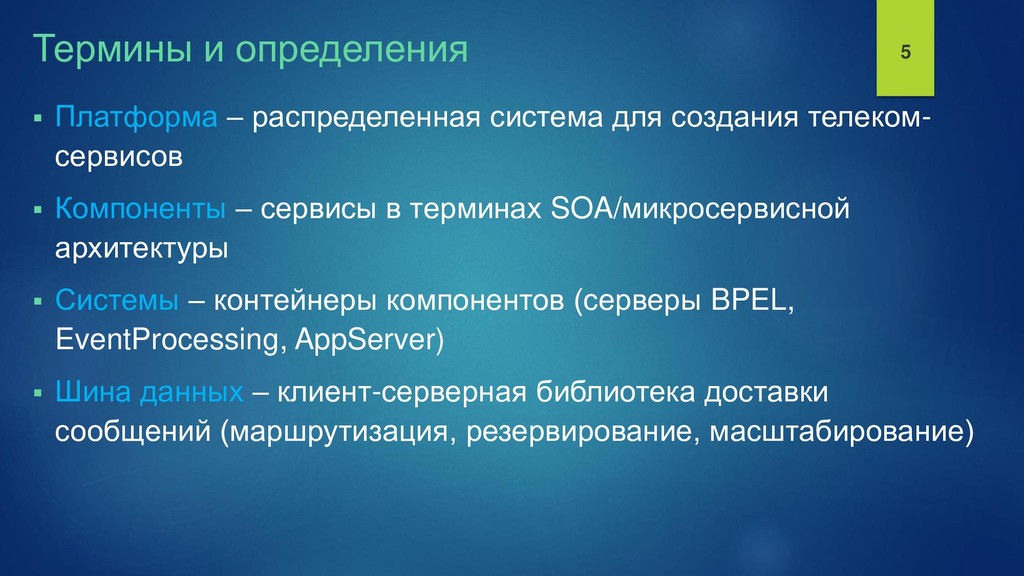 Термины и определения

5

▪ Платформа – распределенная система для создания телеком-сервисов

▪ Компоненты – сервисы в терминах SOA/микросервисной архитектуры

▪ Системы – контейнеры компонентов (серверы BPEL, EventProcessing, AppServer)

▪ Шина данных – клиент-серверная библиотека доставки сообщений (маршрутизация, резервирование, масштабирование)